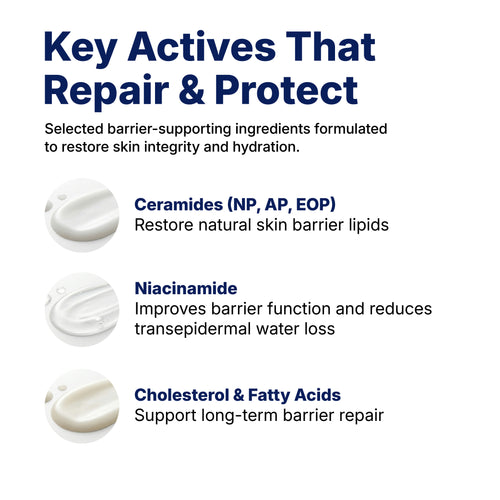 Key Actives That Repair & Protect

Selected barrier-supporting ingredients formulated to restore skin integrity and hydration.

Ceramides (NP, AP, EOP)
Restore natural skin barrier lipids

Niacinamide
Improves barrier function and reduces transepidermal water loss

Cholesterol & Fatty Acids
Support long-term barrier repair